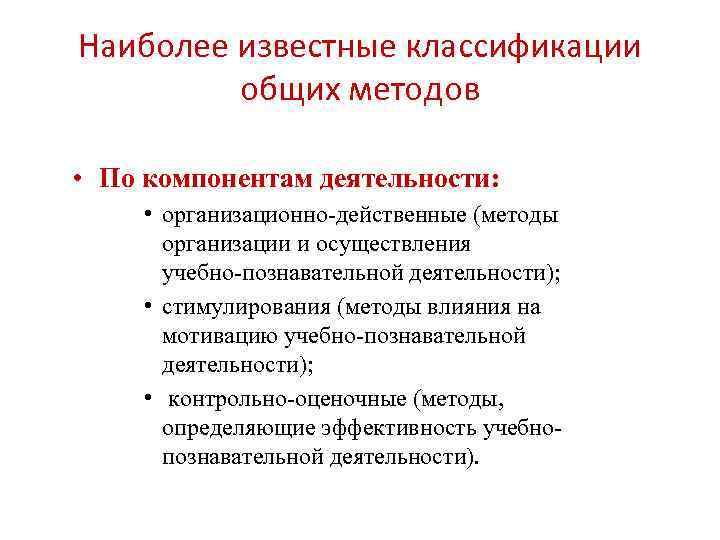 Наиболее известные классификации общих методов

• По компонентам деятельности:
  • организационно-действенные (методы организации и осуществления учебно-познавательной деятельности);
  • стимулирования (методы влияния на мотивацию учебно-познавательной деятельности);
  • контрольно-оценочные (методы, определяющие эффективность учебно-познавательной деятельности).